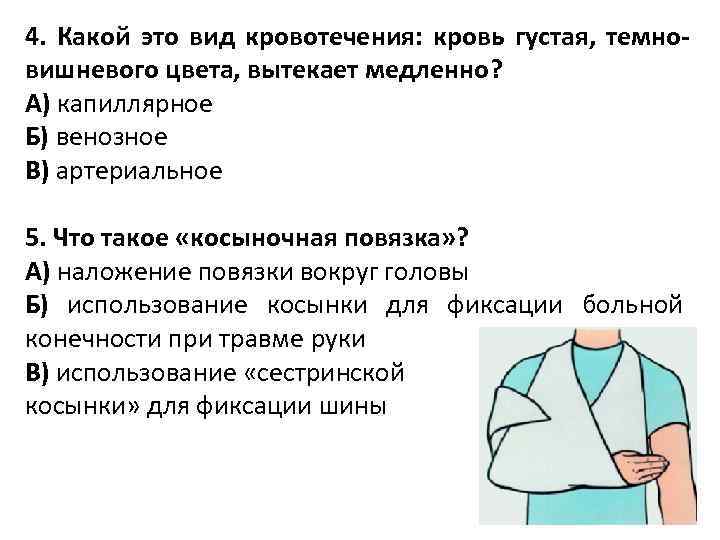 4. Какой это вид кровотечения: кровь густая, темно-вишневого цвета, вытекает медленно?
А) капиллярное
Б) венозное
В) артериальное

5. Что такое «косыночная повязка»?
А) наложение повязки вокруг головы
Б) использование косынки для фиксации больной конечности при травме руки
В) использование «сестринской косынки» для фиксации шины